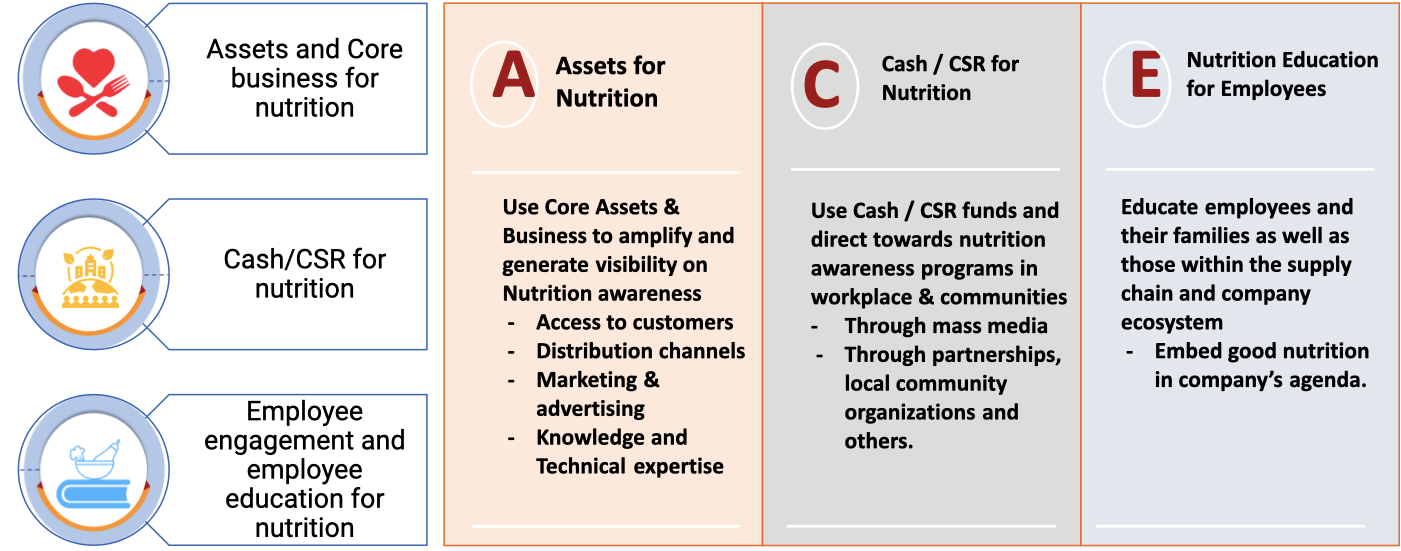 Assets and Core business for nutrition

Cash/CSR for nutrition

Employee engagement and employee education for nutrition

A Assets for Nutrition

Use Core Assets & Business to amplify and generate visibility on Nutrition awareness
- Access to customers
- Distribution channels
- Marketing & advertising
- Knowledge and Technical expertise

C Cash / CSR for Nutrition

Use Cash / CSR funds and direct towards nutrition awareness programs in workplace & communities
- Through mass media
- Through partnerships, local community organizations and others.

E Nutrition Education for Employees

Educate employees and their families as well as those within the supply chain and company ecosystem
- Embed good nutrition in company's agenda.